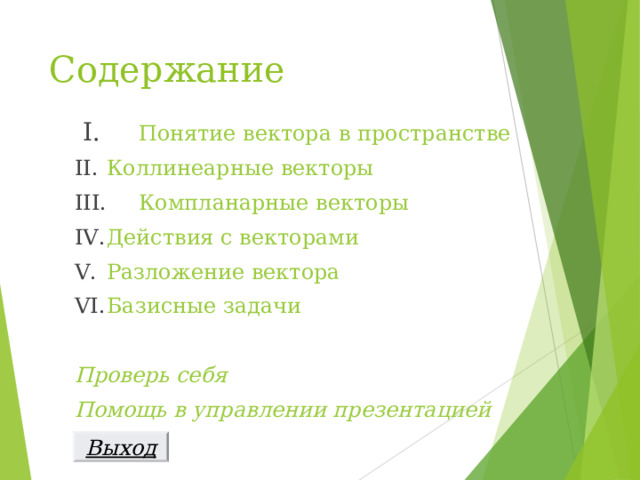 Содержание

I. Понятие вектора в пространстве
II. Коллинеарные векторы
III. Компланарные векторы
IV. Действия с векторами
V. Разложение вектора
VI. Базисные задачи

Проверь себя
Помощь в управлении презентацией

Выход